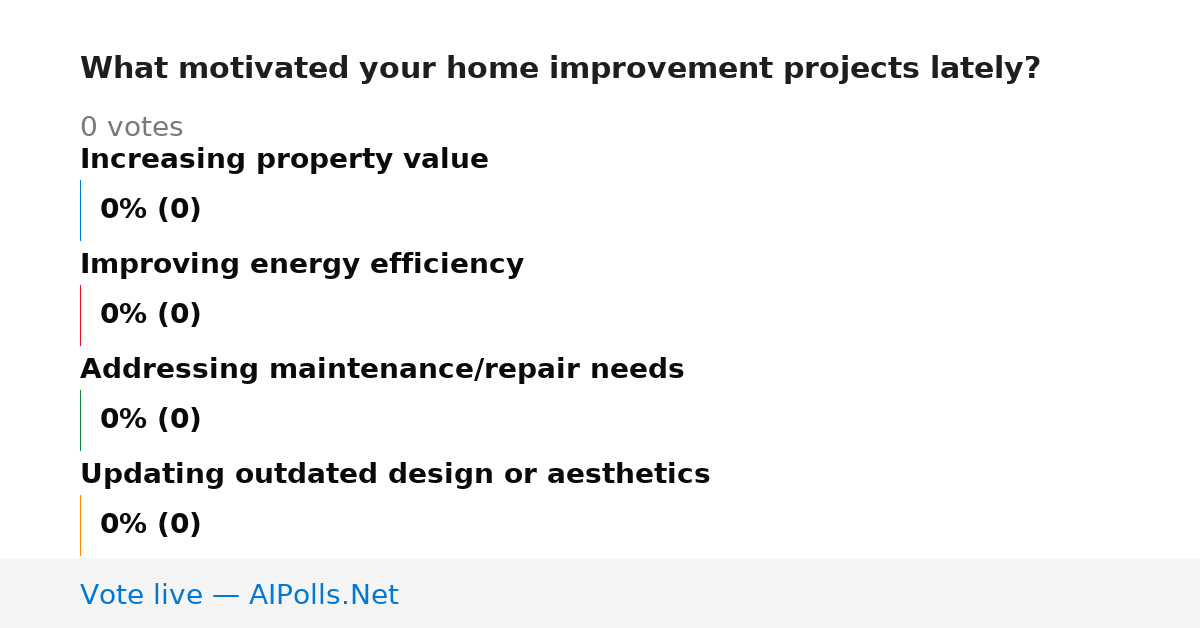 What motivated your home improvement projects lately?

0 votes

Increasing property value

0% (0)

Improving energy efficiency

0% (0)

Addressing maintenance/repair needs

0% (0)

Updating outdated design or aesthetics

0% (0)

Vote live — AIPolls.Net